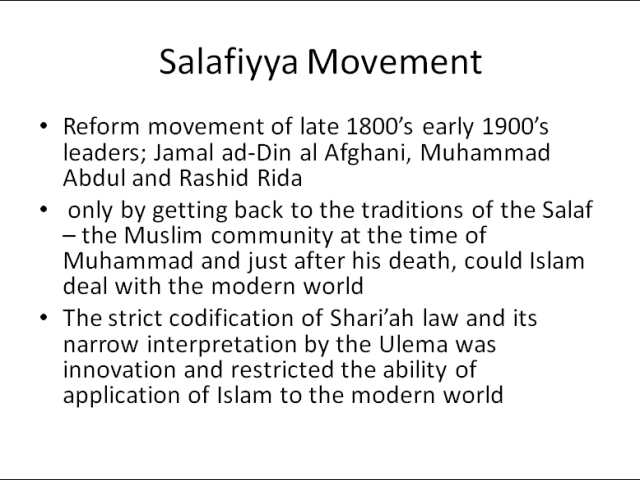 Salafiyya Movement

• Reform movement of late 1800’s early 1900’s leaders; Jamal ad-Din al Afghani, Muhammad Abdul and Rashid Rida
• only by getting back to the traditions of the Salaf – the Muslim community at the time of Muhammad and just after his death, could Islam deal with the modern world
• The strict codification of Shari’ah law and its narrow interpretation by the Ulema was innovation and restricted the ability of application of Islam to the modern world